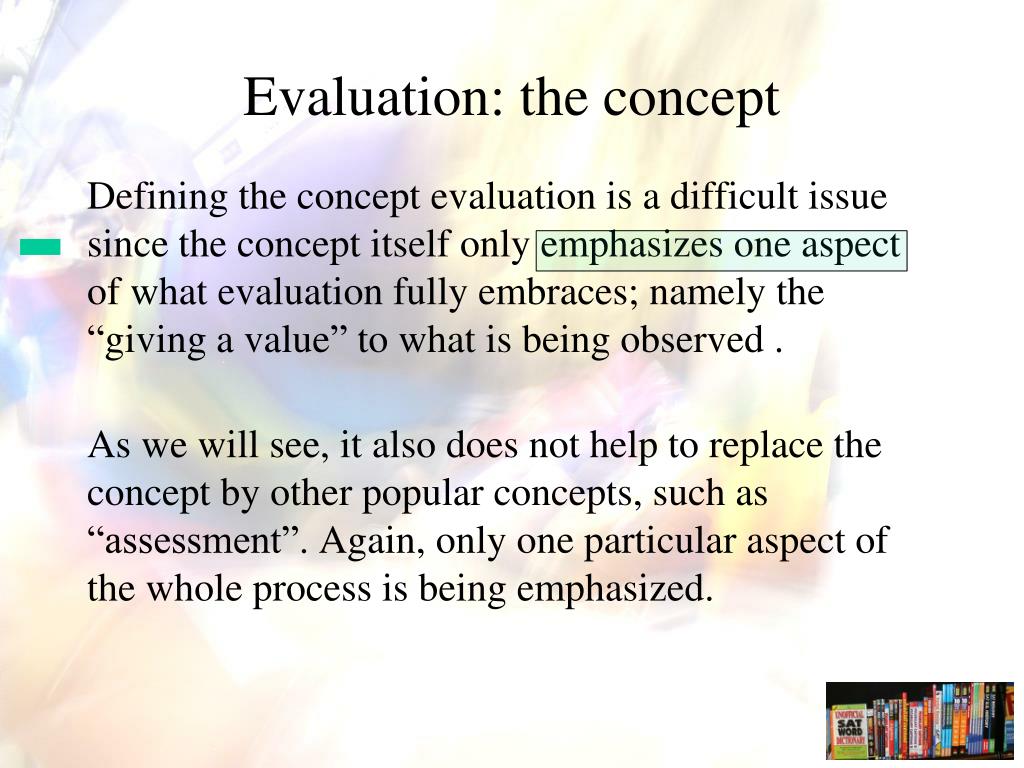 Evaluation: the concept

Defining the concept evaluation is a difficult issue since the concept itself only emphasizes one aspect of what evaluation fully embraces; namely the “giving a value” to what is being observed .

As we will see, it also does not help to replace the concept by other popular concepts, such as “assessment”. Again, only one particular aspect of the whole process is being emphasized.

UNOFFICIAL SAT WORD DICTIONARY